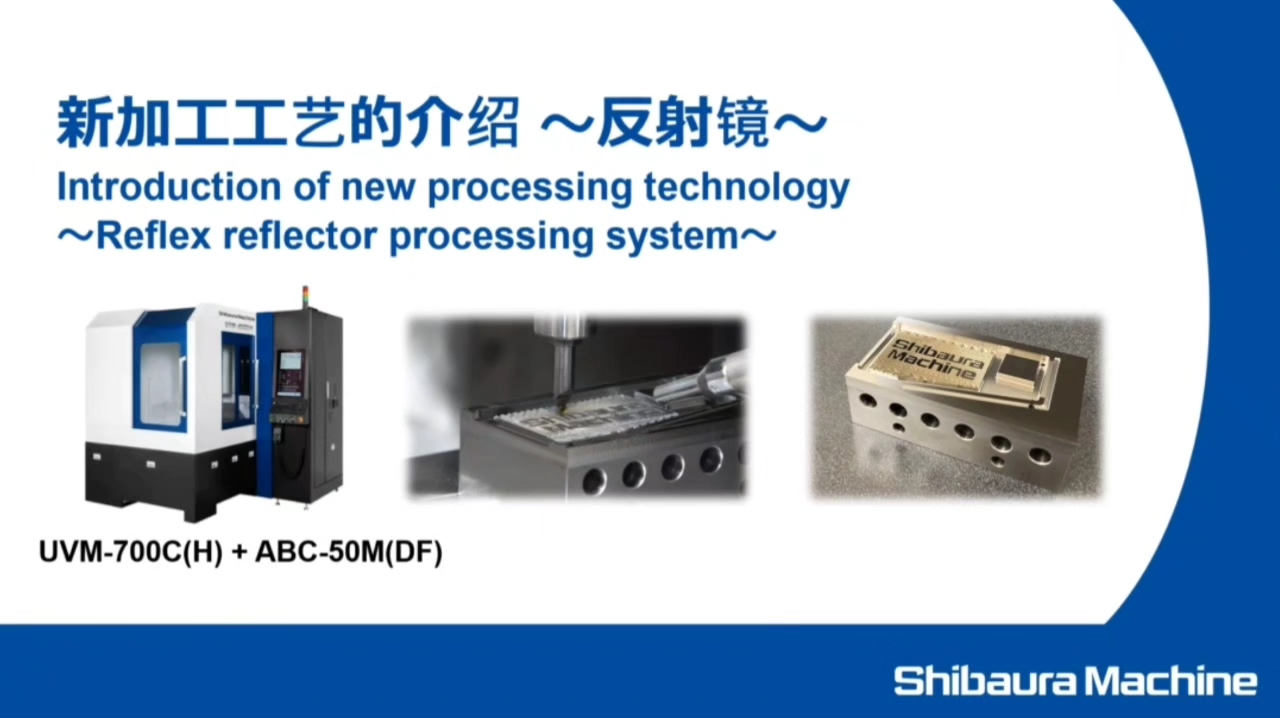 新加工工艺的介绍 ～反射镜～
Introduction of new processing technology
～Reflex reflector processing system～

Shibaura Machine

UVM-700C(H) + ABC-50M(DF)

Shibaura Machine